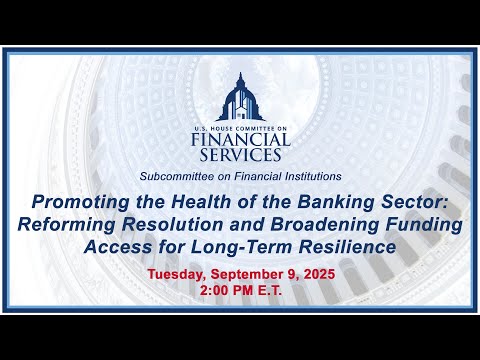 U.S. HOUSE COMMITTEE ON
FINANCIAL
SERVICES

Subcommittee on Financial Institutions

Promoting the Health of the Banking Sector: Reforming Resolution and Broadening Funding Access for Long-Term Resilience

Tuesday, September 9, 2025
2:00 PM E.T.